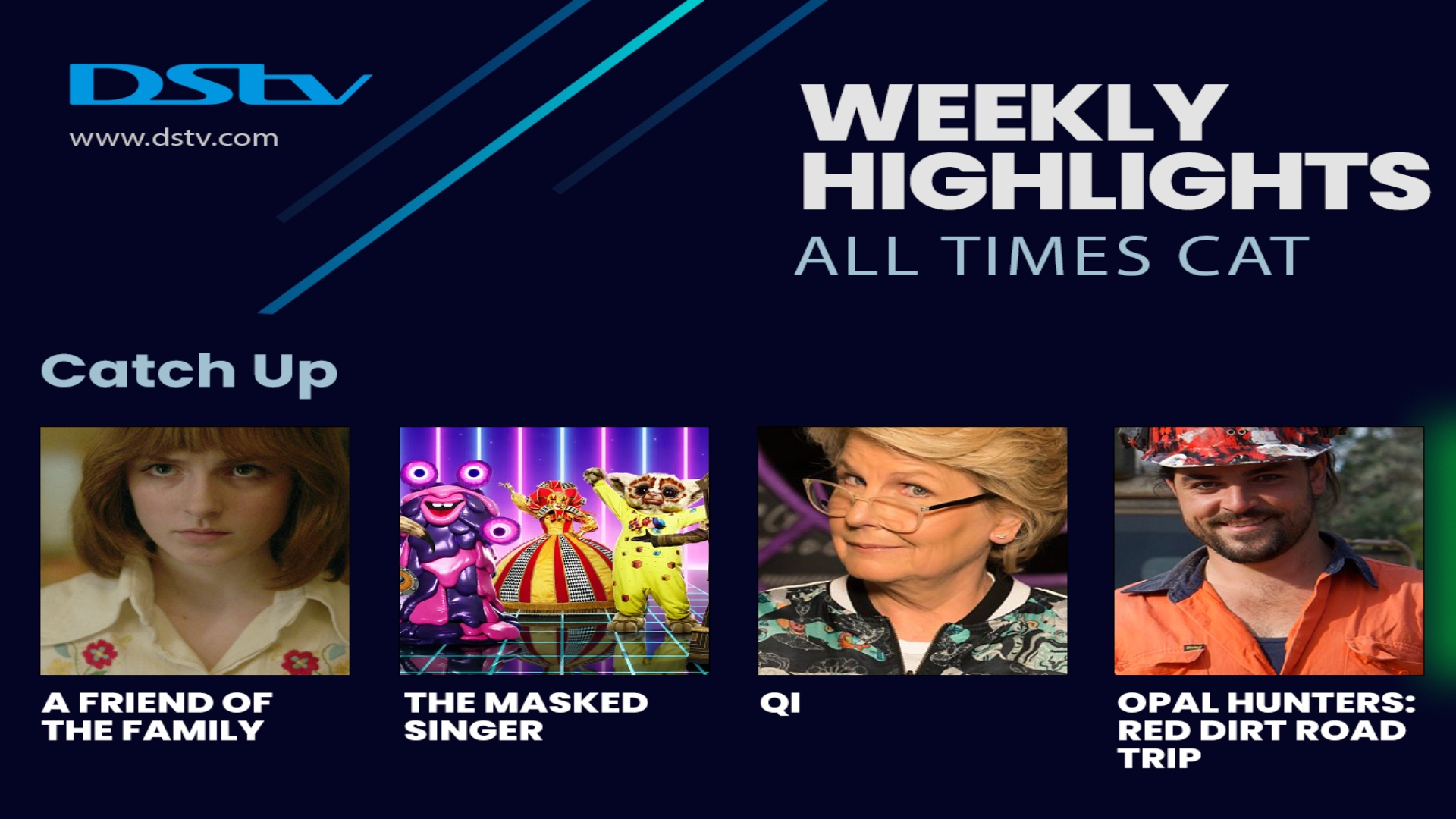 DStv
www.dstv.com

WEEKLY HIGHLIGHTS
ALL TIMES CAT

Catch Up

A FRIEND OF THE FAMILY

THE MASKED SINGER

QI

OPAL HUNTERS: RED DIRT ROAD TRIP